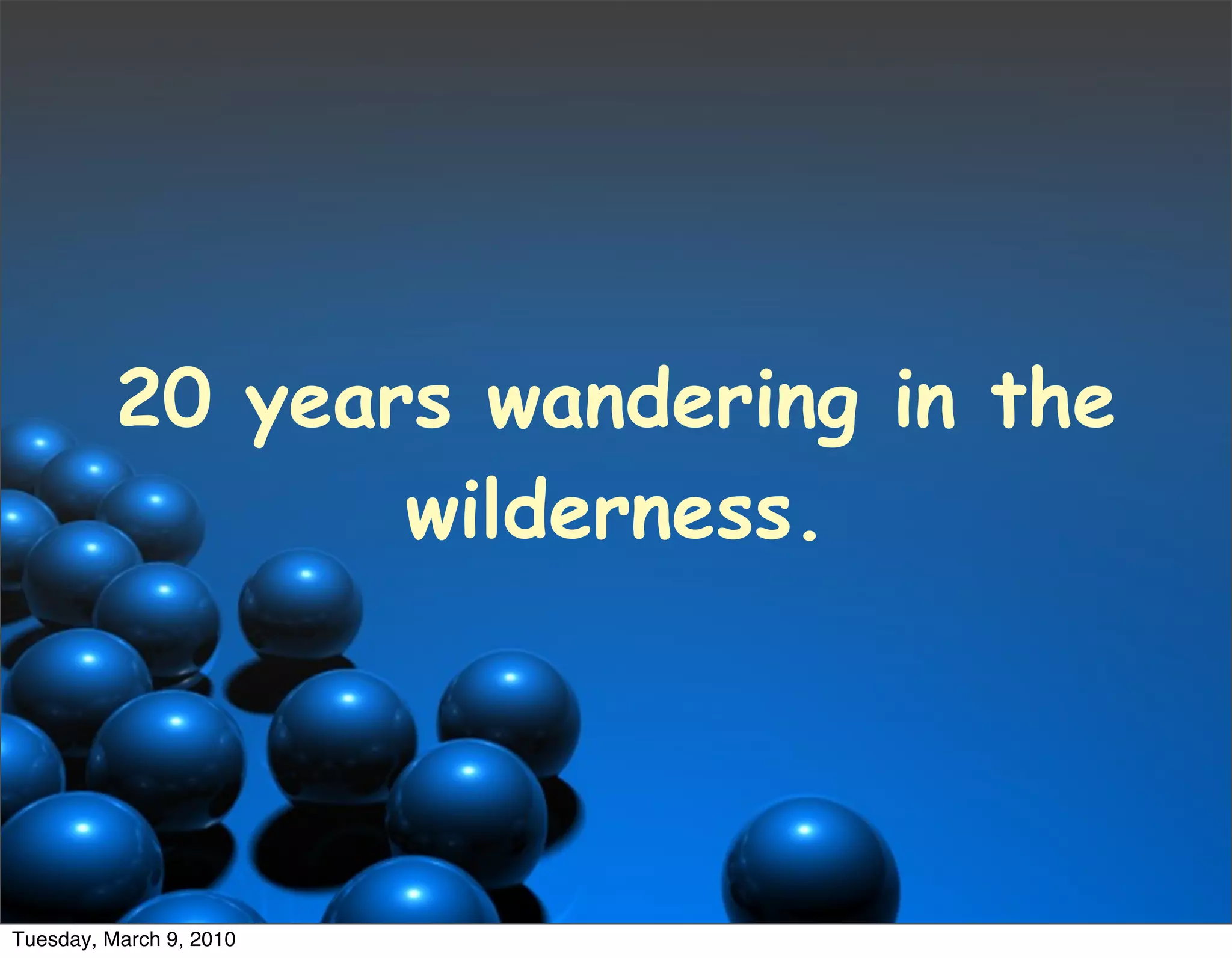 20 years wandering in the wilderness.

Tuesday, March 9, 2010